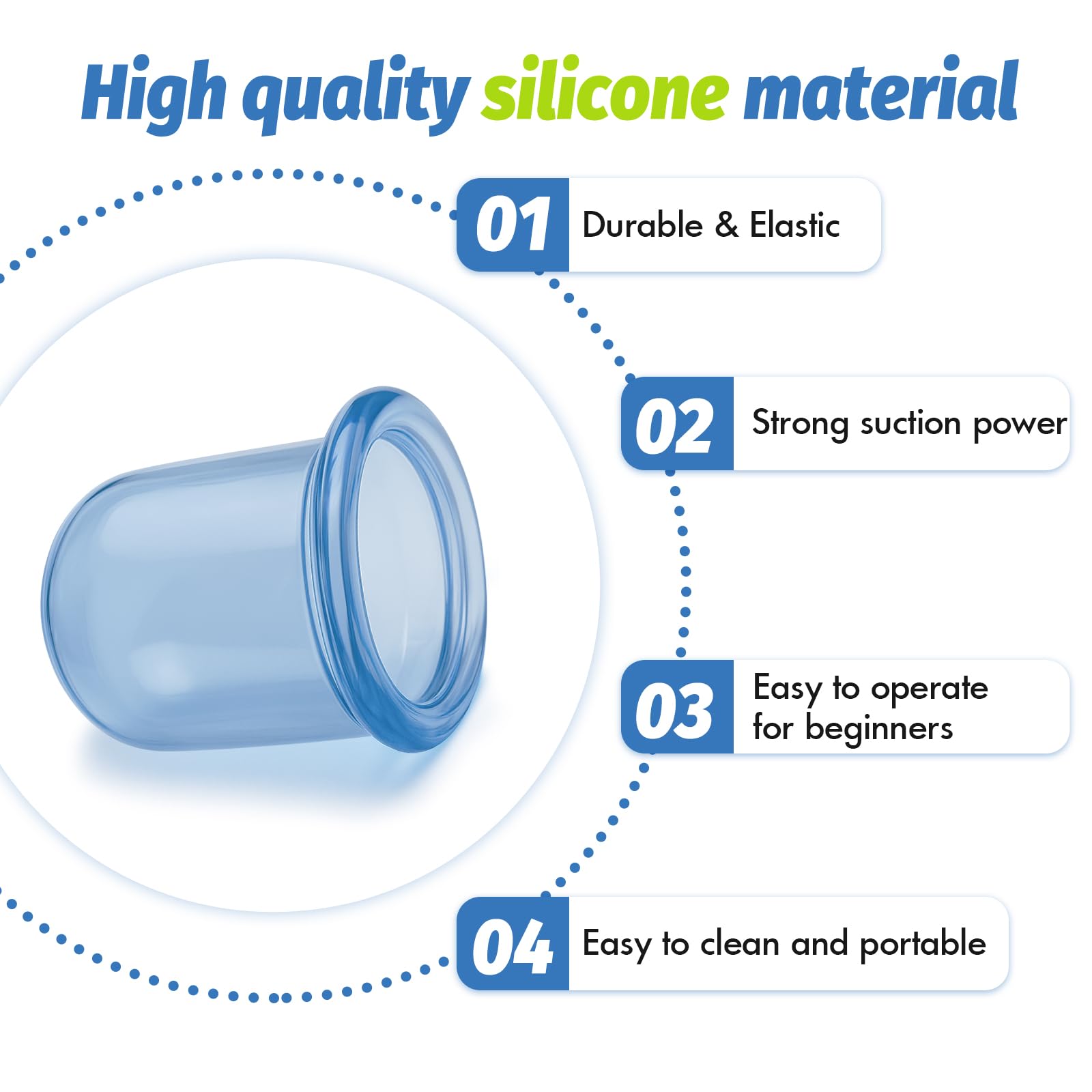 High quality silicone material

01 Durable & Elastic

02 Strong suction power

03 Easy to operate for beginners

04 Easy to clean and portable